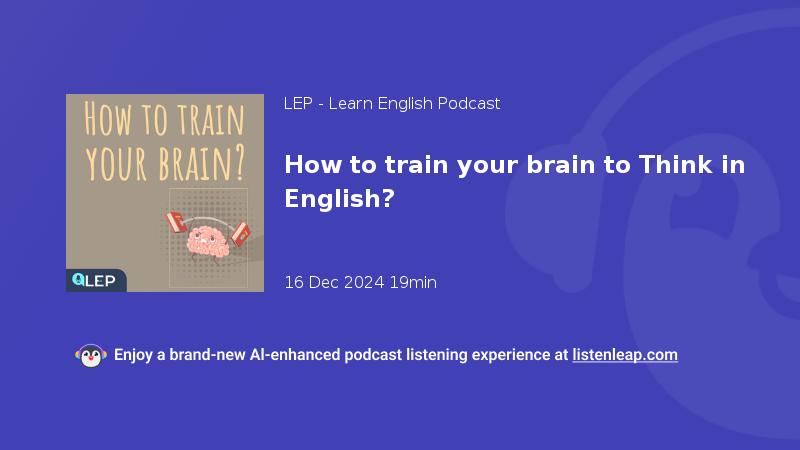 HOW TO TRAIN YOUR BRAIN?

LEP

LEP - Learn English Podcast

How to train your brain to Think in English?

16 Dec 2024 19min

Enjoy a brand-new AI-enhanced podcast listening experience at listenleap.com